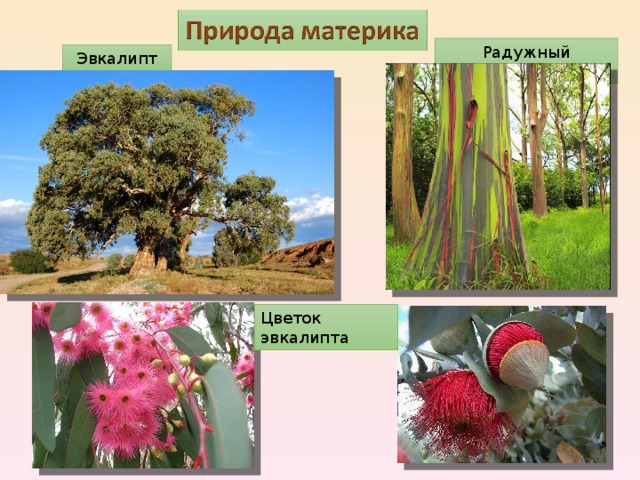 Природа материка

Эвкалипт

Радужный

Цветок эвкалипта